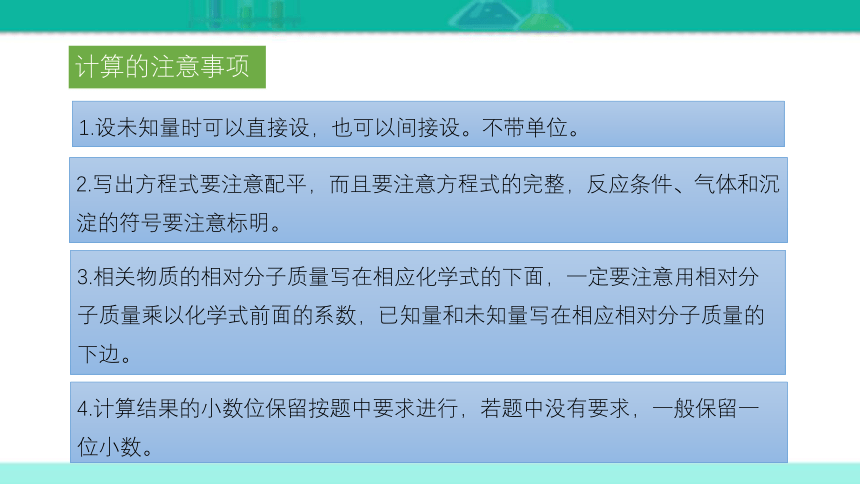 计算的注意事项

1.设未知量时可以直接设，也可以间接设。不带单位。

2.写出方程式要注意配平，而且要注意方程式的完整，反应条件、气体和沉淀的符号要注意标明。

3.相关物质的相对分子质量写在相应化学式的下面，一定要注意用相对分子质量乘以化学式前面的系数，已知量和未知量写在相应相对分子质量的下边。

4.计算结果的小数位保留按题中要求进行，若题中没有要求，一般保留一位小数。